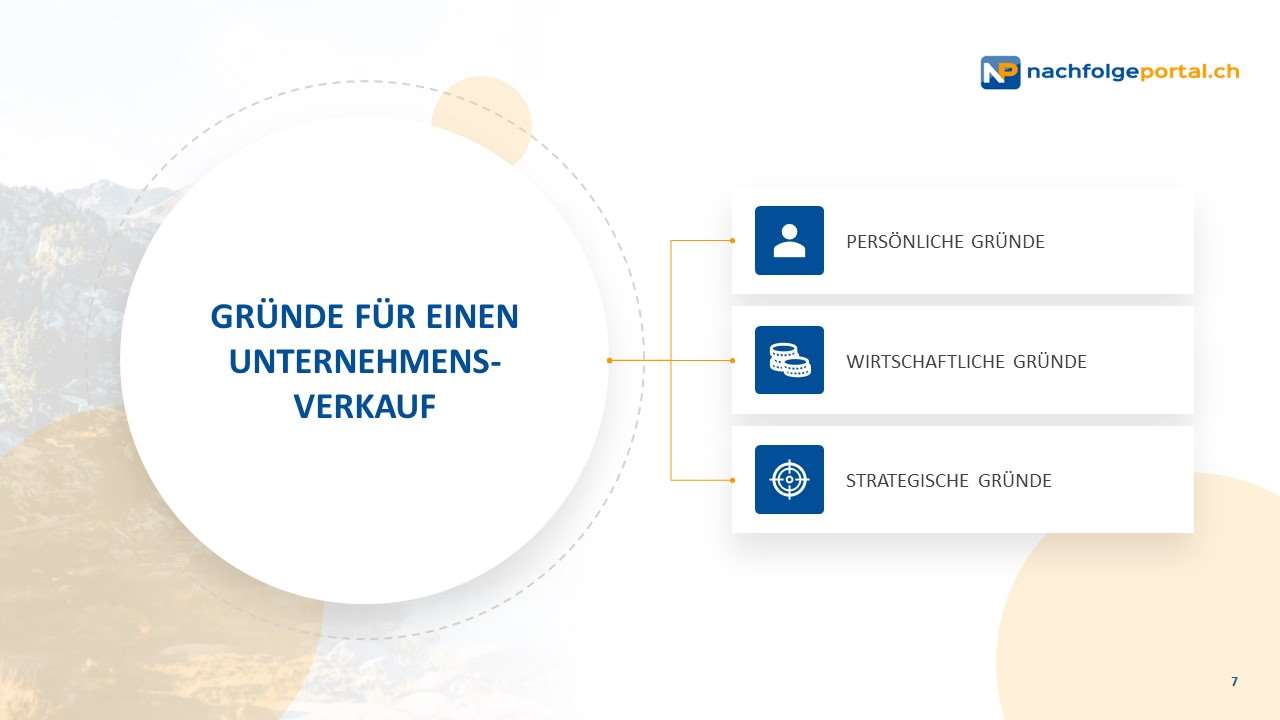 NP nachfolgeportal.ch

GRÜNDE FÜR EINEN UNTERNEHMENS-VERKAUF

PERSÖNLICHE GRÜNDE

WIRTSCHAFTLICHE GRÜNDE

STRATEGISCHE GRÜNDE

7